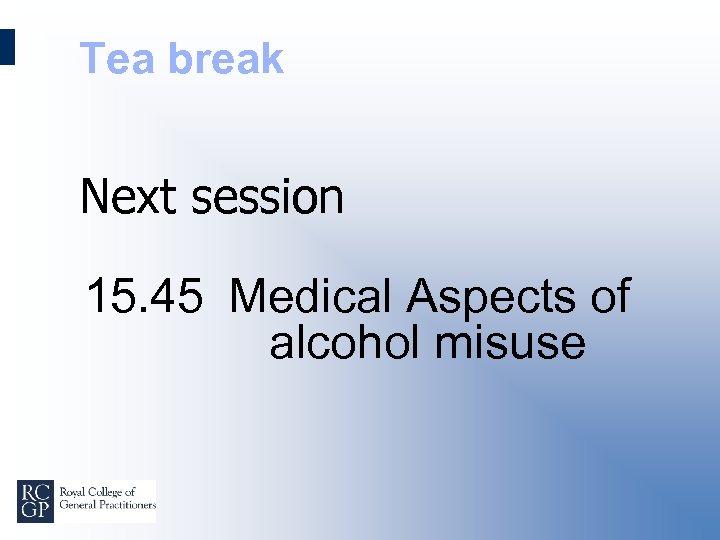 Tea break

Next session

15.45 Medical Aspects of alcohol misuse

RC GP Royal College of General Practitioners